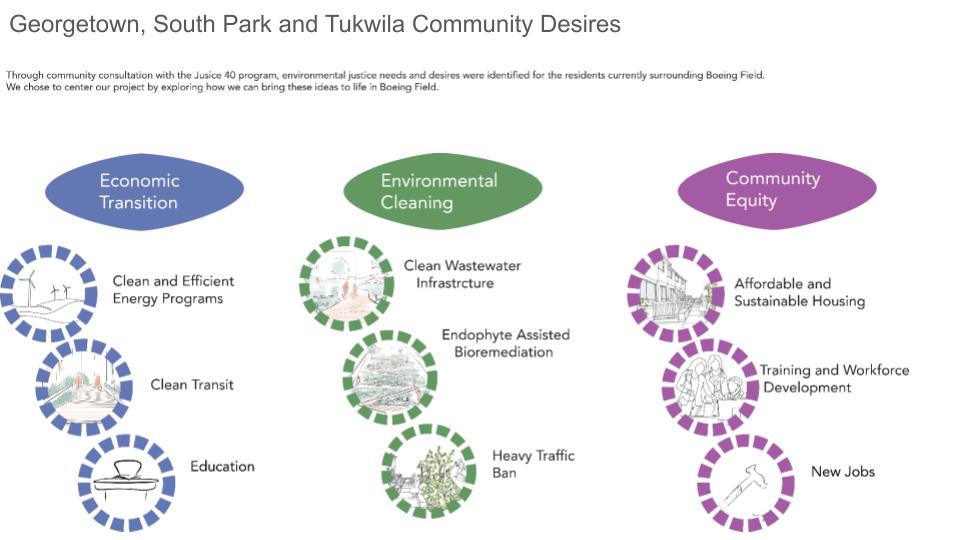 Georgetown, South Park and Tukwila Community Desires

Through community consultation with the Jusice 40 program, environmental justice needs and desires were identified for the residents currently surrounding Boeing Field. We chose to center our project by exploring how we can bring these ideas to life in Boeing Field.

Economic Transition

Clean and Efficient Energy Programs

Clean Transit

Education

Environmental Cleaning

Clean Wastewater Infrastrcture

Endophyte Assisted Bioremediation

Heavy Traffic Ban

Community Equity

Affordable and Sustainable Housing

Training and Workforce Development

New Jobs